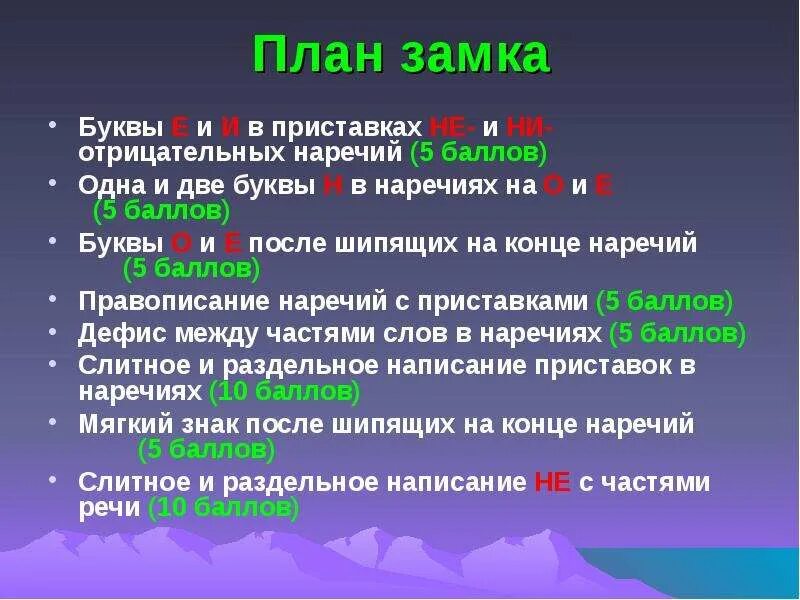 План замка

• Буквы Е и И в приставках НЕ- и НИ- отрицательных наречий (5 баллов)
• Одна и две буквы Н в наречиях на О и Е (5 баллов)
• Буквы О и Е после шипящих на конце наречий (5 баллов)
• Правописание наречий с приставками (5 баллов)
• Дефис между частями слов в наречиях (5 баллов)
• Слитное и раздельное написание приставок в наречиях (10 баллов)
• Мягкий знак после шипящих на конце наречий (5 баллов)
• Слитное и раздельное написание НЕ с частями речи (10 баллов)